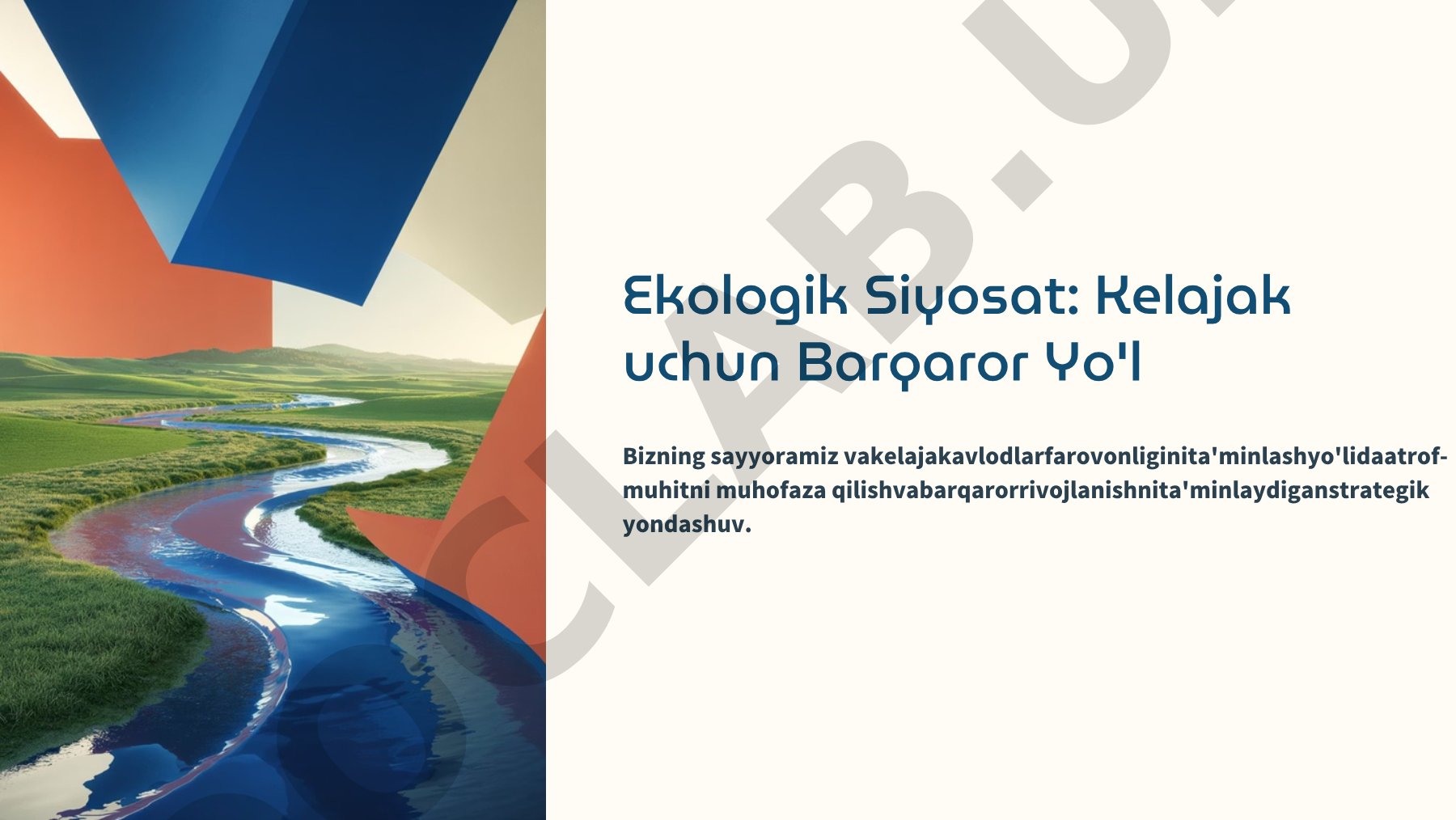 Ekologik Siyosat: Kelajak uchun Barqaror Yo'l

Bizning sayyoramiz vakelajakavlodlarfarovonliginita'minlashyo'lidaatrof-muhitni muhofaza qilishvabarqarorrivojlanishnita'minlaydiganstrategik yondashuv.

OCLAB.U